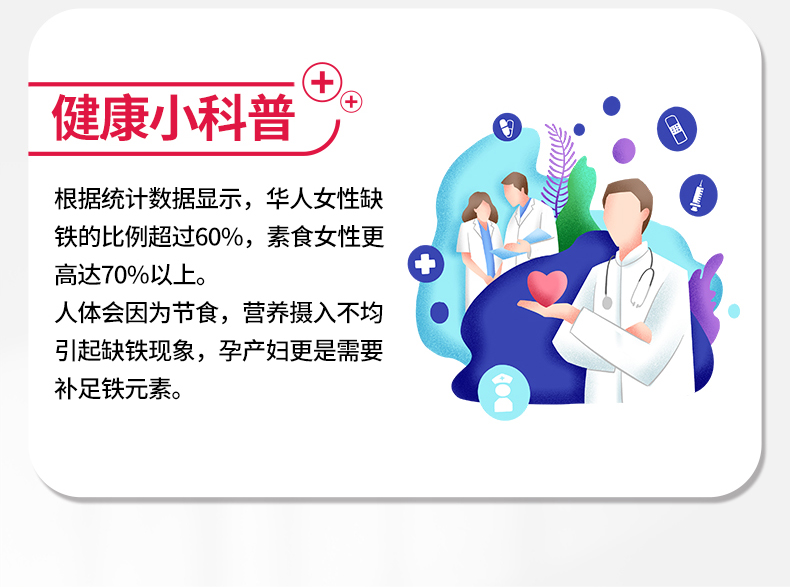 健康小科普

根据统计数据显示，华人女性缺铁的比例超过60%，素食女性更高达70%以上。
人体会因为节食，营养摄入不均引起缺铁现象，孕产妇更是需要补足铁元素。